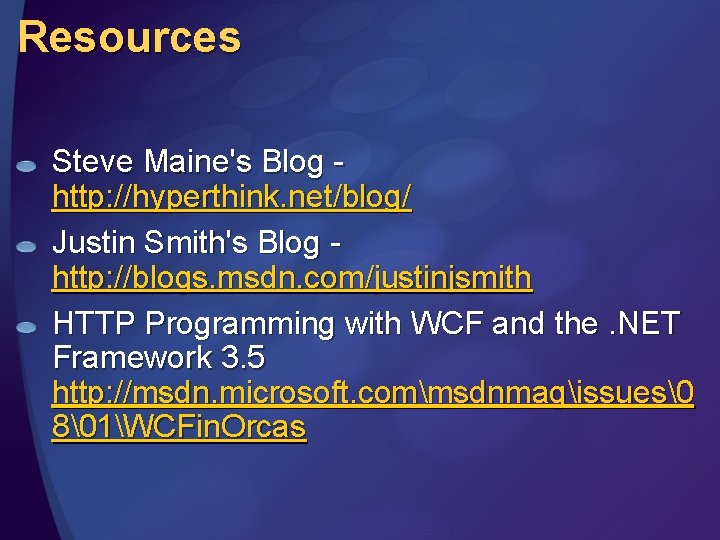 Resources

Steve Maine's Blog - http://hyperthink.net/blog/

Justin Smith's Blog - http://blogs.msdn.com/justinjsmith

HTTP Programming with WCF and the .NET Framework 3.5
http://msdn.microsoft.com\msdnmag\issues\08\01\WCFinOrcas